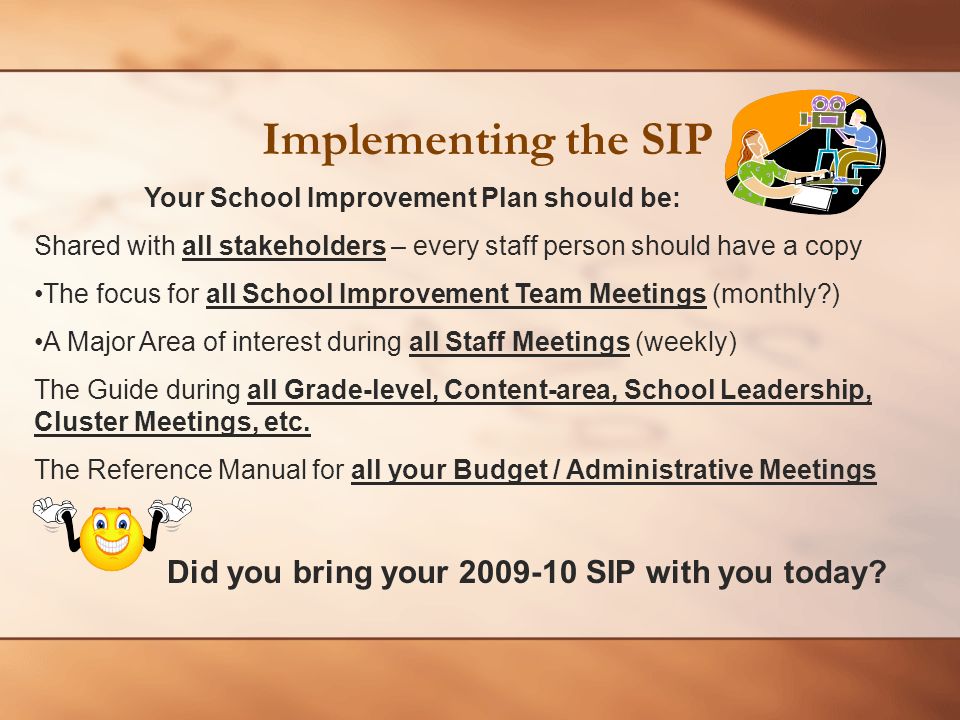 Implementing the SIP

Your School Improvement Plan should be:

Shared with all stakeholders – every staff person should have a copy

•The focus for all School Improvement Team Meetings (monthly?)

•A Major Area of interest during all Staff Meetings (weekly)

The Guide during all Grade-level, Content-area, School Leadership, Cluster Meetings, etc.

The Reference Manual for all your Budget / Administrative Meetings

Did you bring your 2009-10 SIP with you today?